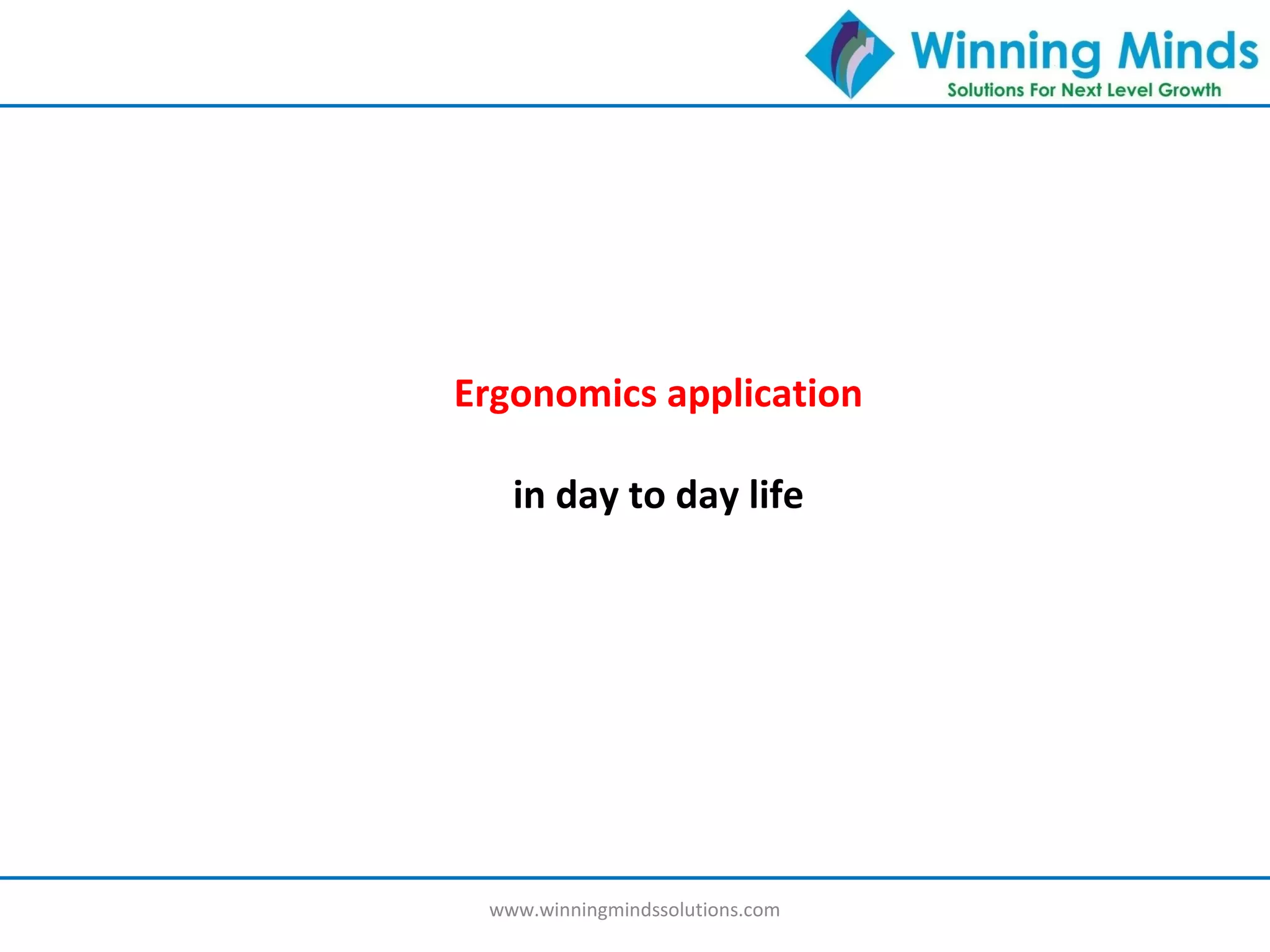 Winning Minds
Solutions For Next Level Growth

Ergonomics application

in day to day life

www.winningmindssolutions.com